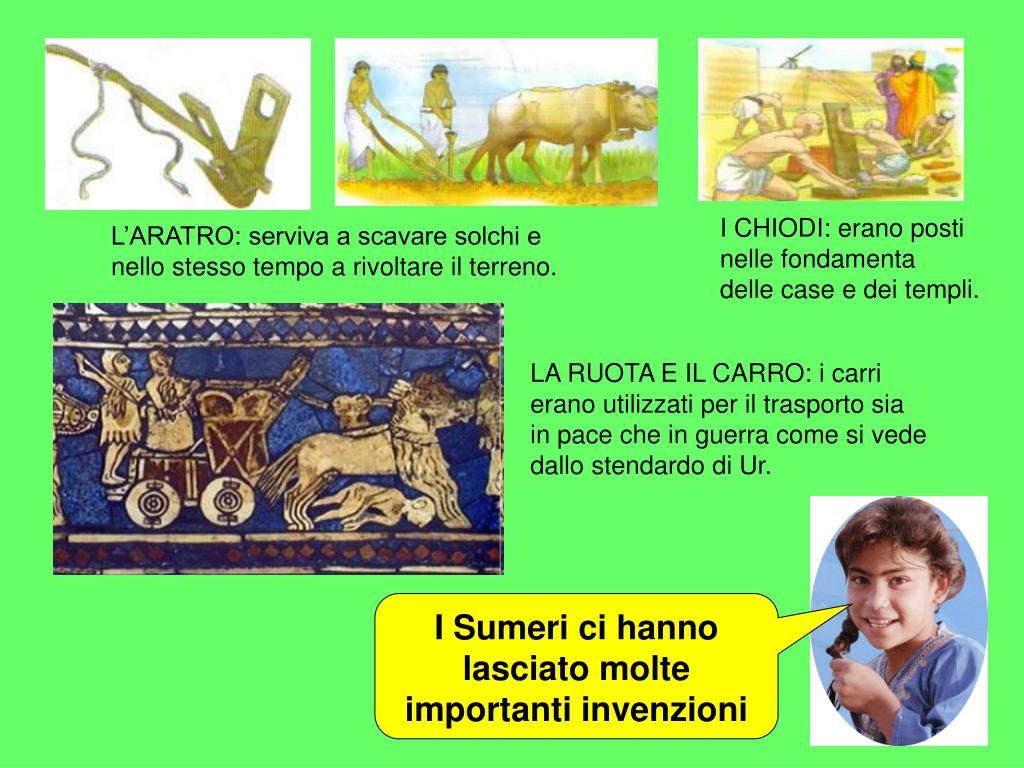 L’ARATRO: serviva a scavare solchi e nello stesso tempo a rivoltare il terreno.

I CHIODI: erano posti nelle fondamenta delle case e dei templi.

LA RUOTA E IL CARRO: i carri erano utilizzati per il trasporto sia in pace che in guerra come si vede dallo stendardo di Ur.

I Sumeri ci hanno lasciato molte importanti invenzioni